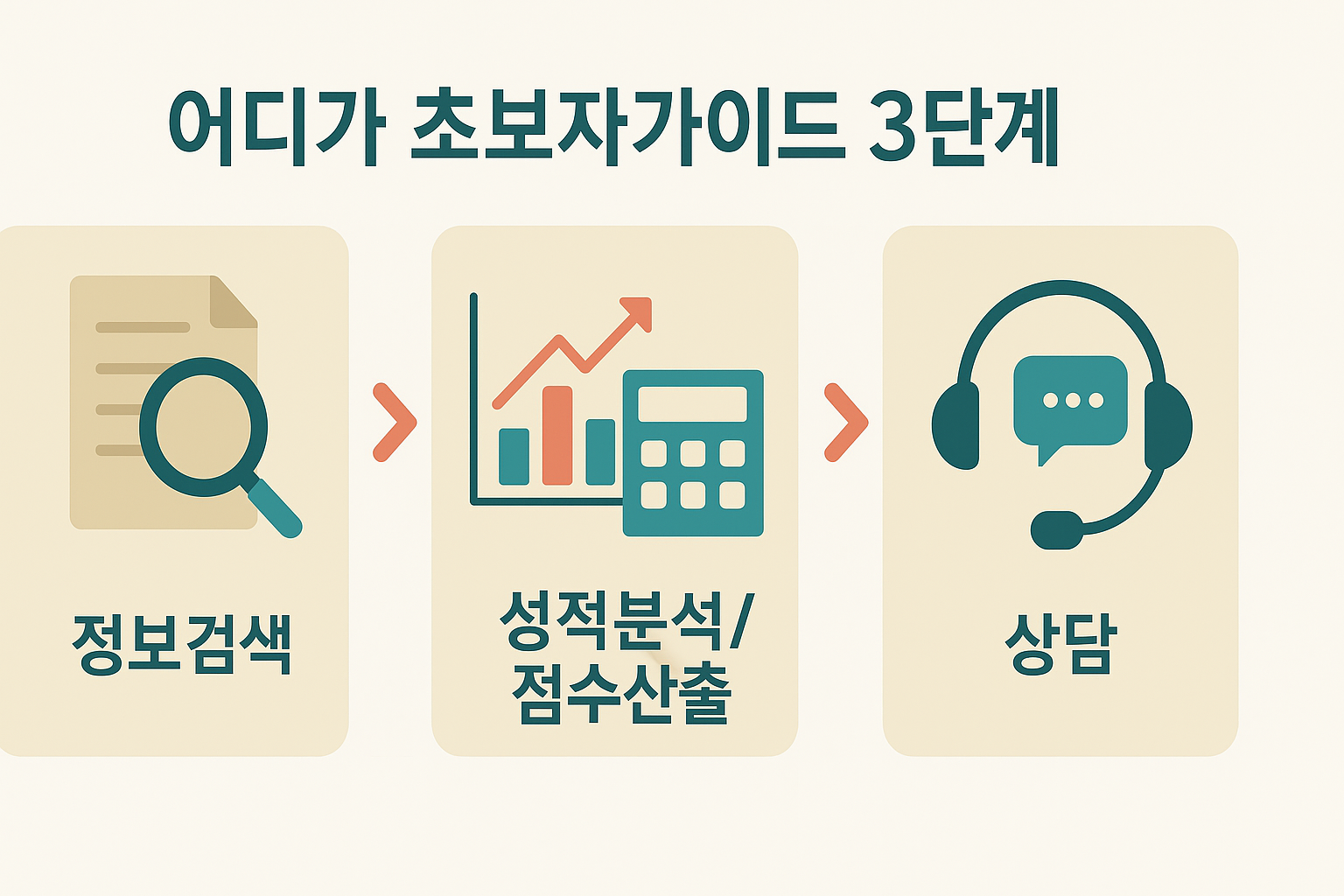 어디가 초보자가이드 3단계

정보검색

성적분석/
점수산출

상담